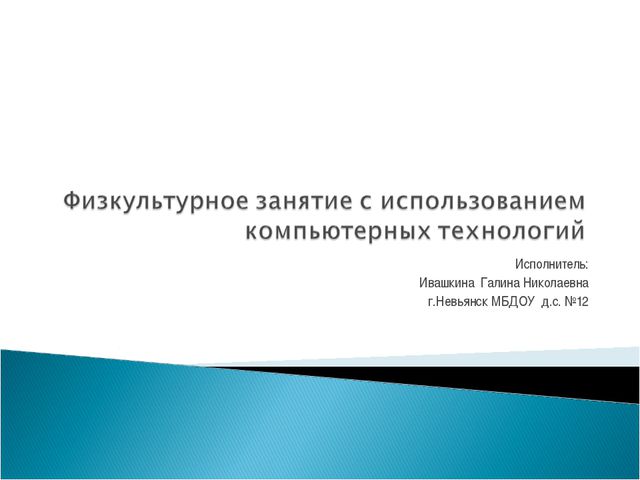 Физкультурное занятие с использованием компьютерных технологий

Исполнитель:
Ивашкина Галина Николаевна
г.Невьянск МБДОУ д.с. №12